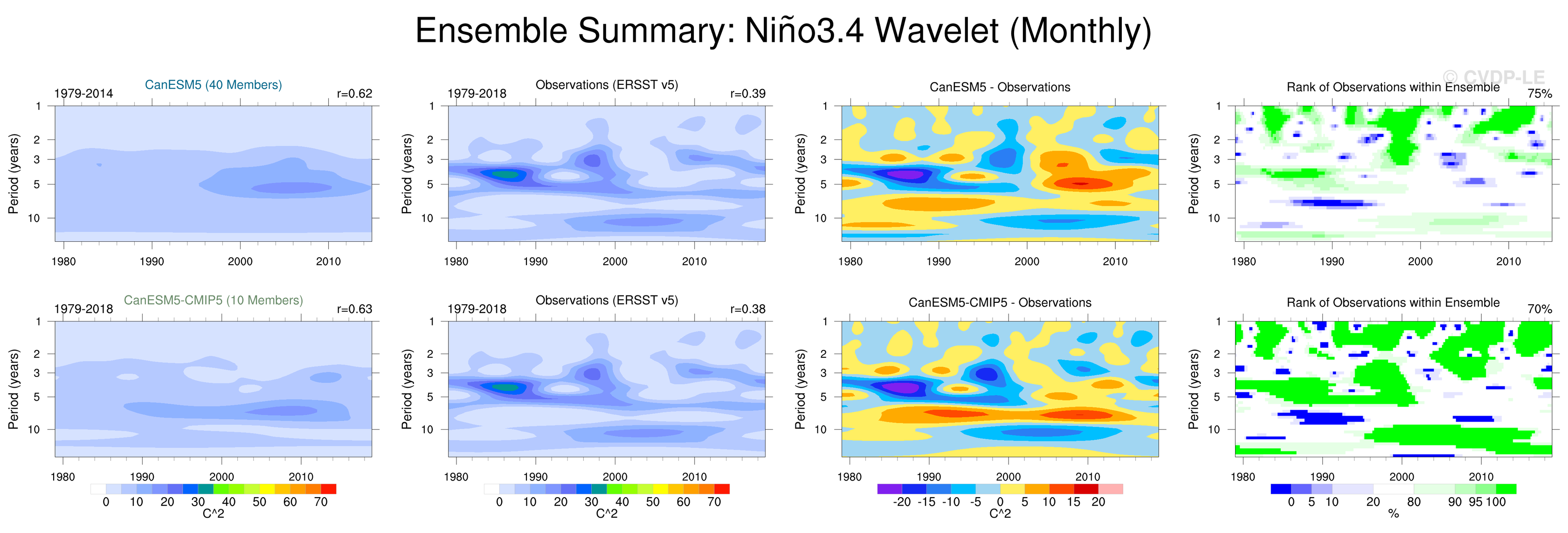 Ensemble Summary: Niño3.4 Wavelet (Monthly)

© CVDP-LE

CanESM5 (40 Members)
1979-2014 r=0.62
Period (years)
1 2 3 5 10
1980 1990 2000 2010

Observations (ERSST v5)
1979-2018 r=0.39
Period (years)
1 2 3 5 10
1980 1990 2000 2010

CanESM5 - Observations
Period (years)
1 2 3 5 10
1980 1990 2000 2010

Rank of Observations within Ensemble
75%
Period (years)
1 2 3 5 10
1980 1990 2000 2010

CanESM5-CMIP5 (10 Members)
1979-2018 r=0.63
Period (years)
1 2 3 5 10
1980 1990 2000 2010
0 10 20 30 40 50 60 70
C^2

Observations (ERSST v5)
1979-2018 r=0.38
Period (years)
1 2 3 5 10
1980 1990 2000 2010
0 10 20 30 40 50 60 70
C^2

CanESM5-CMIP5 - Observations
Period (years)
1 2 3 5 10
1980 1990 2000 2010
-20 -15 -10 -5 0 5 10 15 20
C^2

Rank of Observations within Ensemble
70%
Period (years)
1 2 3 5 10
1980 1990 2000 2010
0 5 10 20 80 90 95 100
%